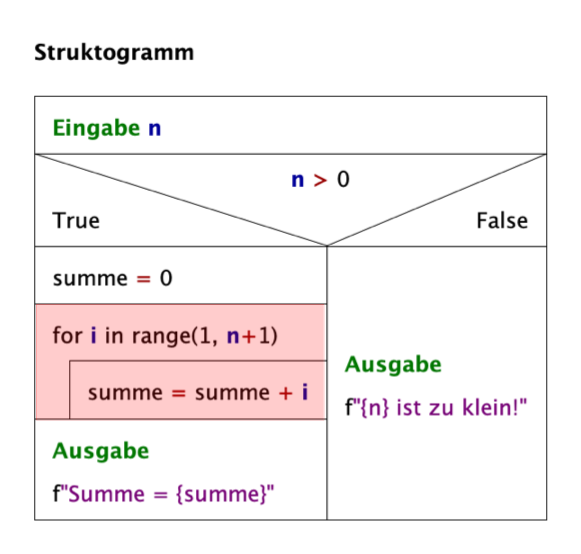 Struktogramm

Eingabe n

n > 0

True

False

summe = 0

for i in range(1, n+1)

summe = summe + i

Ausgabe

f"Summe = {summe}"

Ausgabe

f"{n} ist zu klein!"